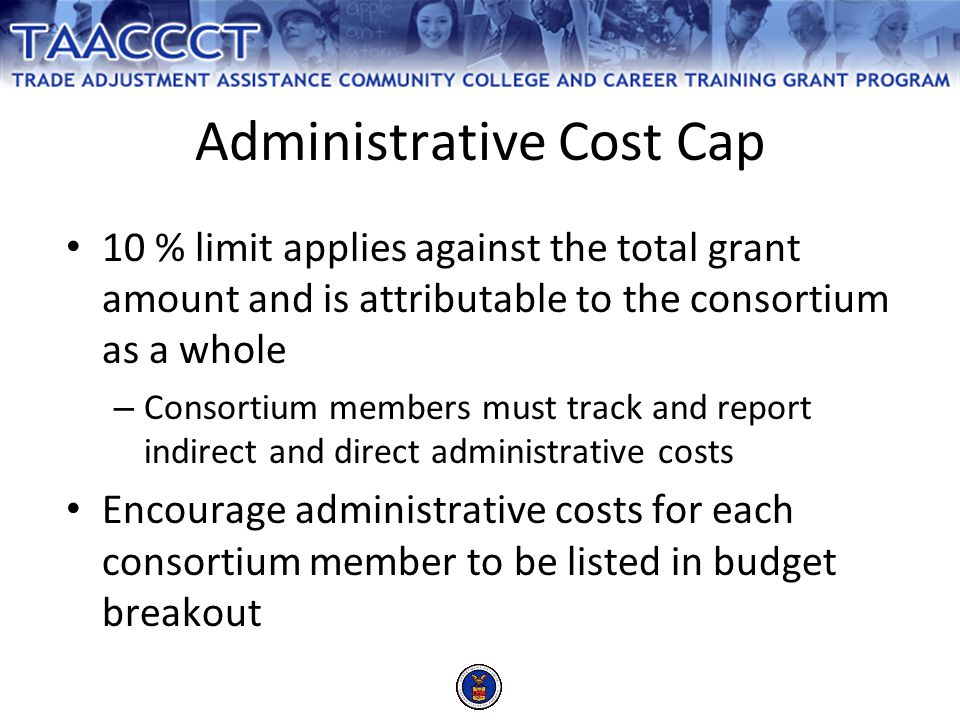 TAACCCT
TRADE ADJUSTMENT ASSISTANCE COMMUNITY COLLEGE AND CAREER TRAINING GRANT PROGRAM

Administrative Cost Cap

• 10 % limit applies against the total grant amount and is attributable to the consortium as a whole
– Consortium members must track and report indirect and direct administrative costs
• Encourage administrative costs for each consortium member to be listed in budget breakout